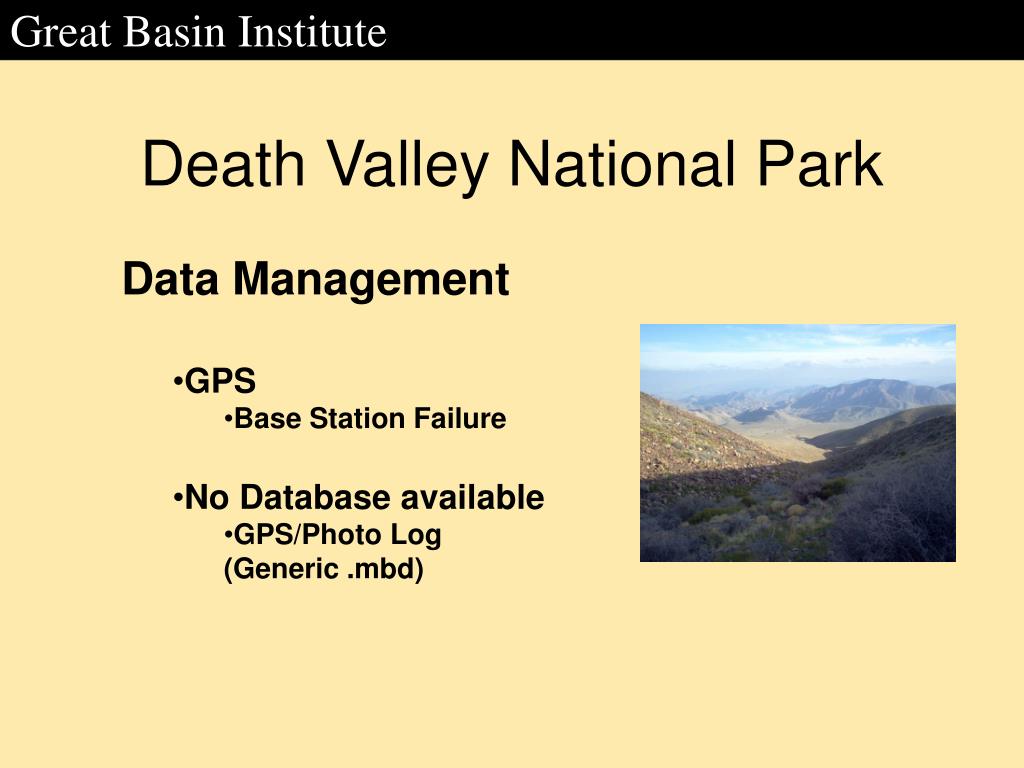 Great Basin Institute

Death Valley National Park

Data Management

•GPS
•Base Station Failure

•No Database available
•GPS/Photo Log (Generic .mbd)